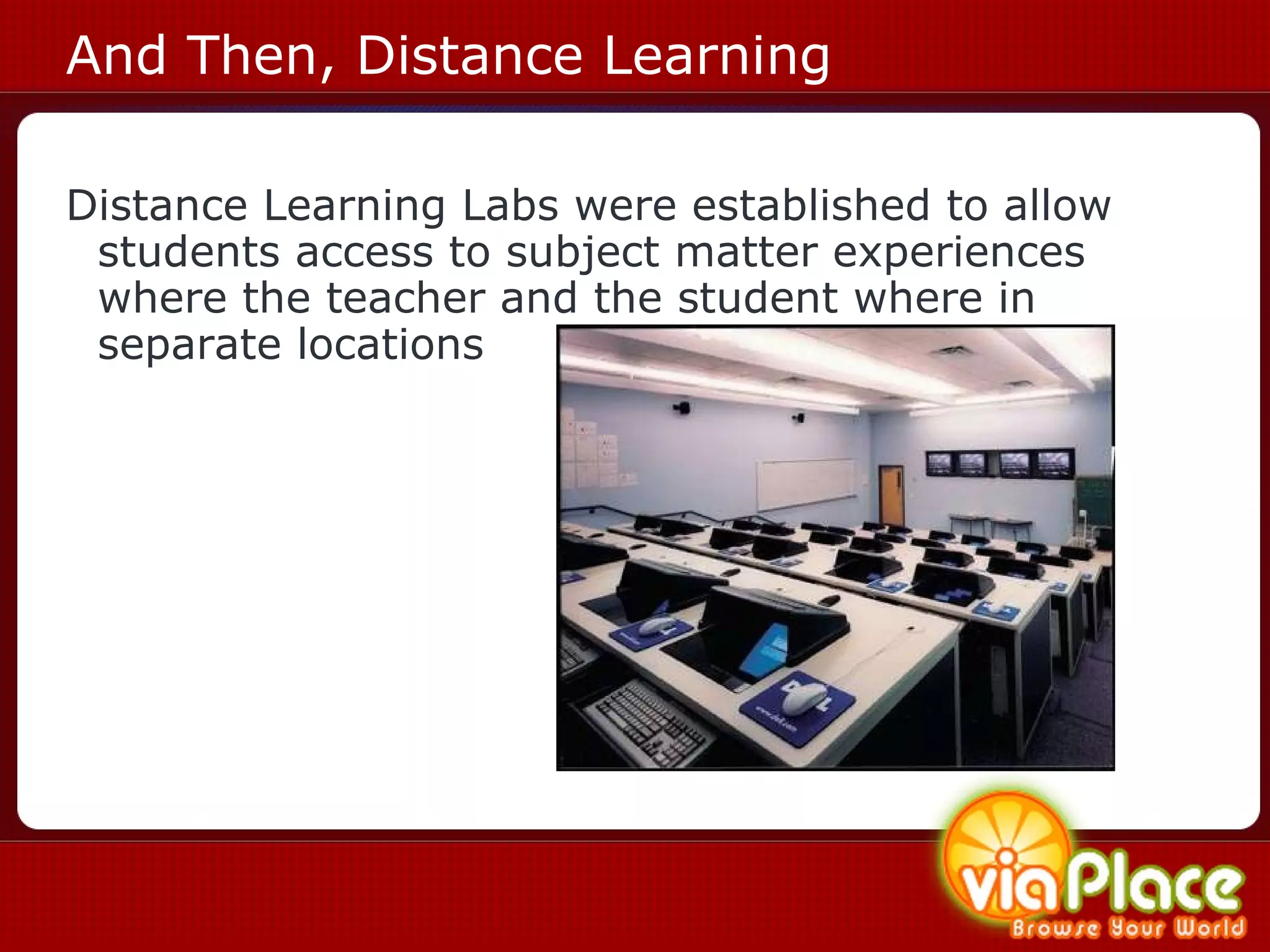 And Then, Distance Learning

Distance Learning Labs were established to allow students access to subject matter experiences where the teacher and the student where in separate locations

viaPlace
Browse Your World